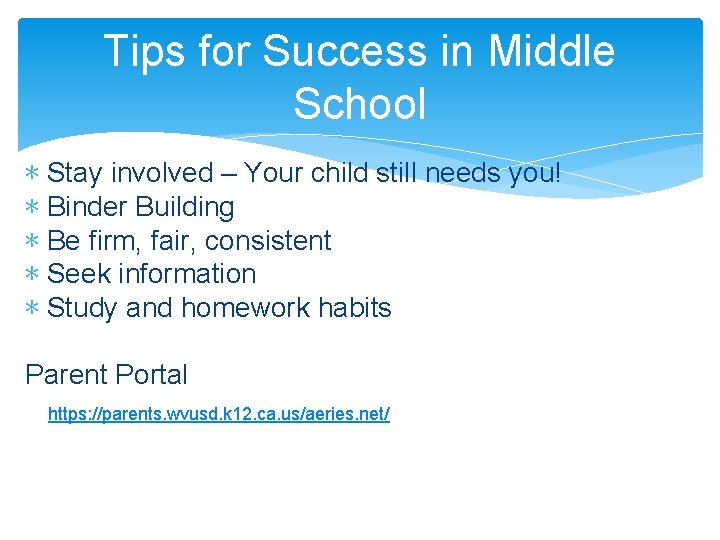 Tips for Success in Middle School

∗ Stay involved – Your child still needs you!
∗ Binder Building
∗ Be firm, fair, consistent
∗ Seek information
∗ Study and homework habits

Parent Portal

https://parents.wvusd.k12.ca.us/aeries.net/